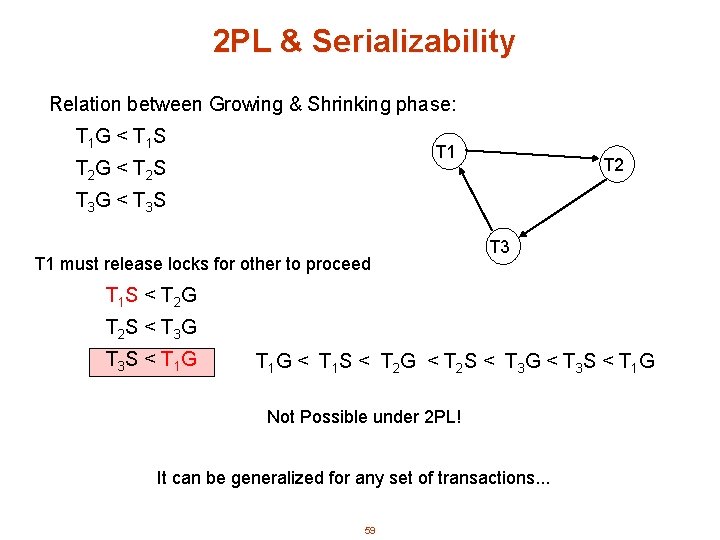 2PL & Serializability

Relation between Growing & Shrinking phase:

$T_1G < T_1S$

$T_2G < T_2S$

$T_3G < T_3S$

T1

T2

T3

T1 must release locks for other to proceed

$T_1S < T_2G$

$T_2S < T_3G$

$T_3S < T_1G$

$T_1G < T_1S < T_2G < T_2S < T_3G < T_3S < T_1G$

Not Possible under 2PL!

It can be generalized for any set of transactions...

59